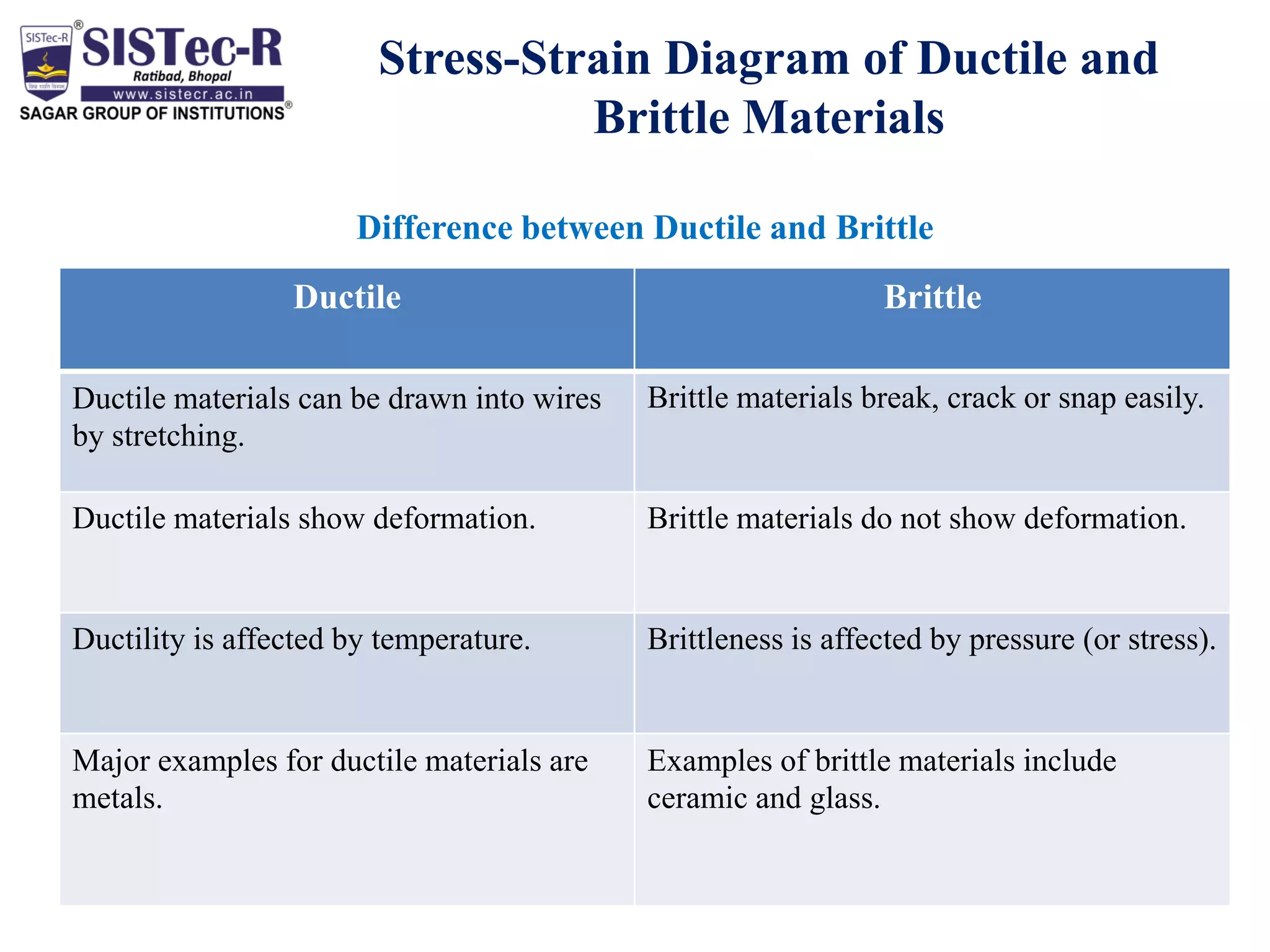 SISTec-R
SISTec-R®
Ratibad, Bhopal
www.sistecr.ac.in
SAGAR GROUP OF INSTITUTIONS®

Stress-Strain Diagram of Ductile and Brittle Materials

Difference between Ductile and Brittle

| Ductile | Brittle |
|---|---|
| Ductile materials can be drawn into wires by stretching. | Brittle materials break, crack or snap easily. |
| Ductile materials show deformation. | Brittle materials do not show deformation. |
| Ductility is affected by temperature. | Brittleness is affected by pressure (or stress). |
| Major examples for ductile materials are metals. | Examples of brittle materials include ceramic and glass. |